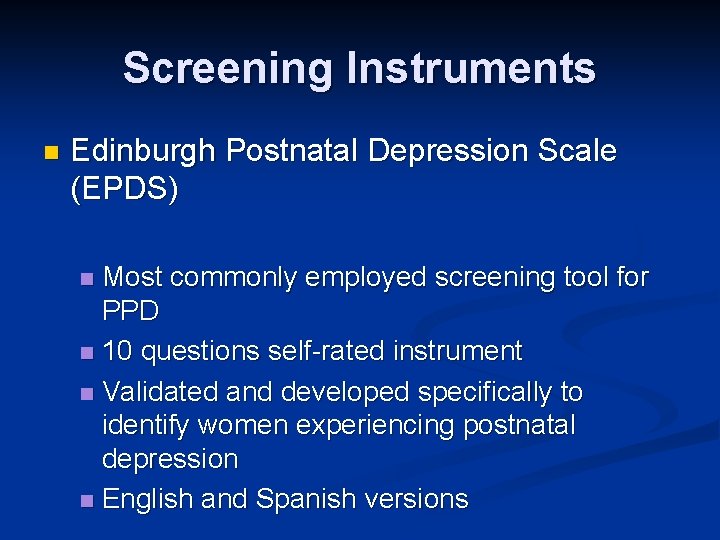 Screening Instruments

Edinburgh Postnatal Depression Scale (EPDS)

Most commonly employed screening tool for PPD

10 questions self-rated instrument

Validated and developed specifically to identify women experiencing postnatal depression

English and Spanish versions